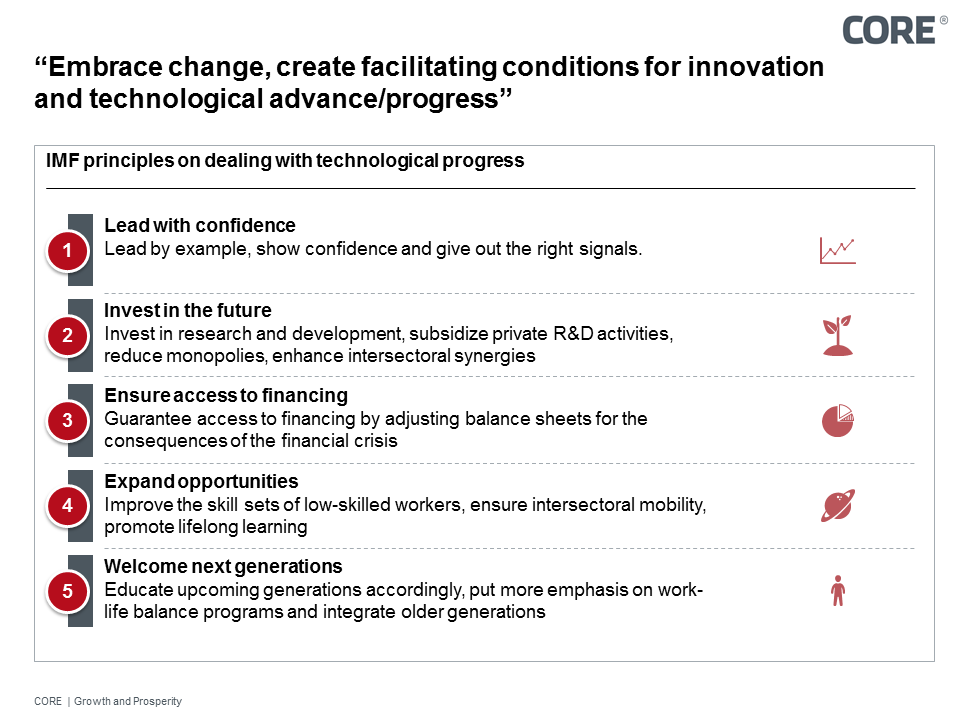 CORE®

“Embrace change, create facilitating conditions for innovation and technological advance/progress”

IMF principles on dealing with technological progress

1
Lead with confidence
Lead by example, show confidence and give out the right signals.

2
Invest in the future
Invest in research and development, subsidize private R&D activities, reduce monopolies, enhance intersectoral synergies

3
Ensure access to financing
Guarantee access to financing by adjusting balance sheets for the consequences of the financial crisis

4
Expand opportunities
Improve the skill sets of low-skilled workers, ensure intersectoral mobility, promote lifelong learning

5
Welcome next generations
Educate upcoming generations accordingly, put more emphasis on work-life balance programs and integrate older generations

CORE | Growth and Prosperity